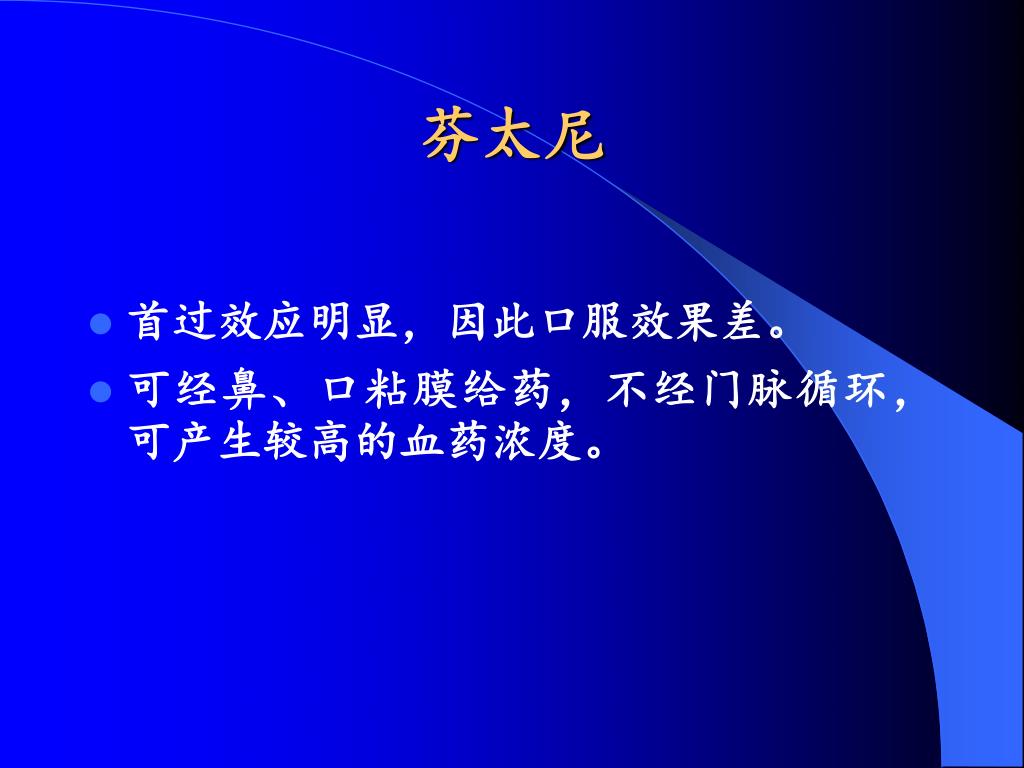 芬太尼

- 首过效应明显，因此口服效果差。
- 可经鼻、口粘膜给药，不经门脉循环，可产生较高的血药浓度。